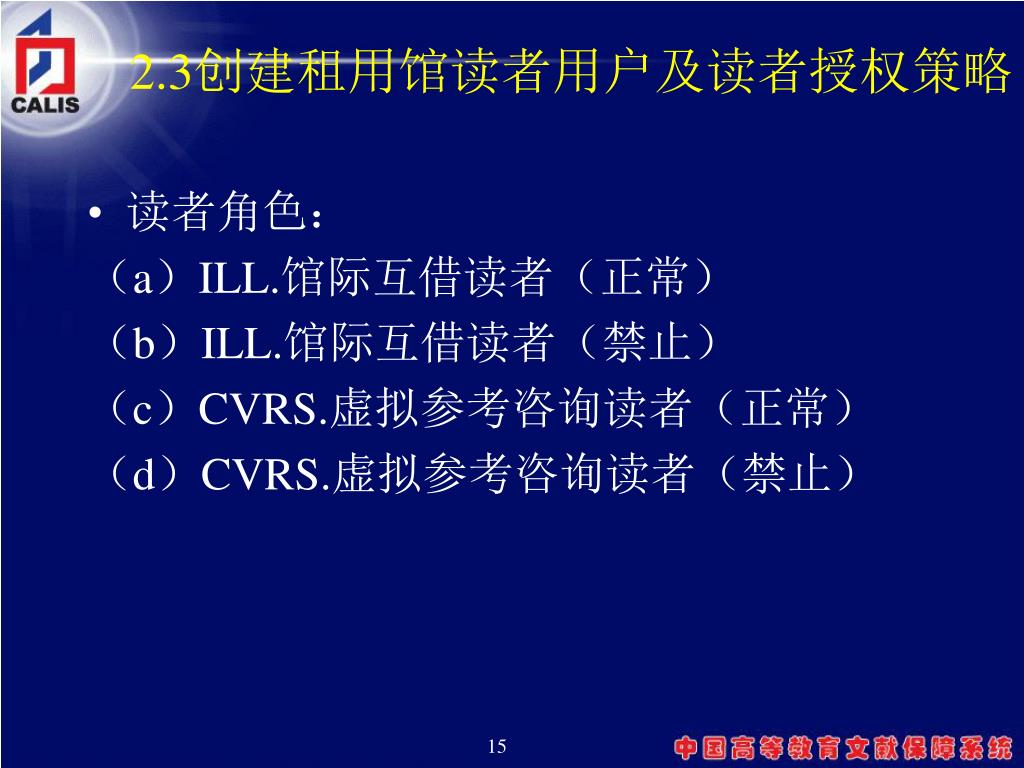 CALIS

2.3创建租用馆读者用户及读者授权策略

• 读者角色：
（a）ILL.馆际互借读者（正常）
（b）ILL.馆际互借读者（禁止）
（c）CVRS.虚拟参考咨询读者（正常）
（d）CVRS.虚拟参考咨询读者（禁止）

15

中国高等教育文献保障系统